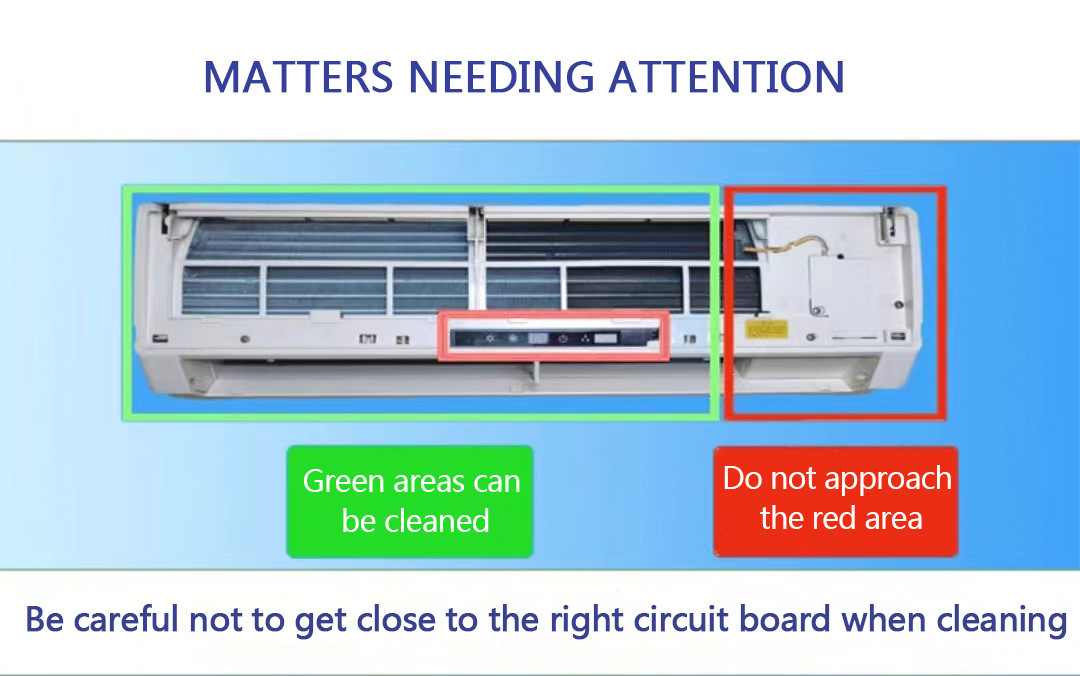 MATTERS NEEDING ATTENTION

Green areas can be cleaned

Do not approach the red area

Be careful not to get close to the right circuit board when cleaning